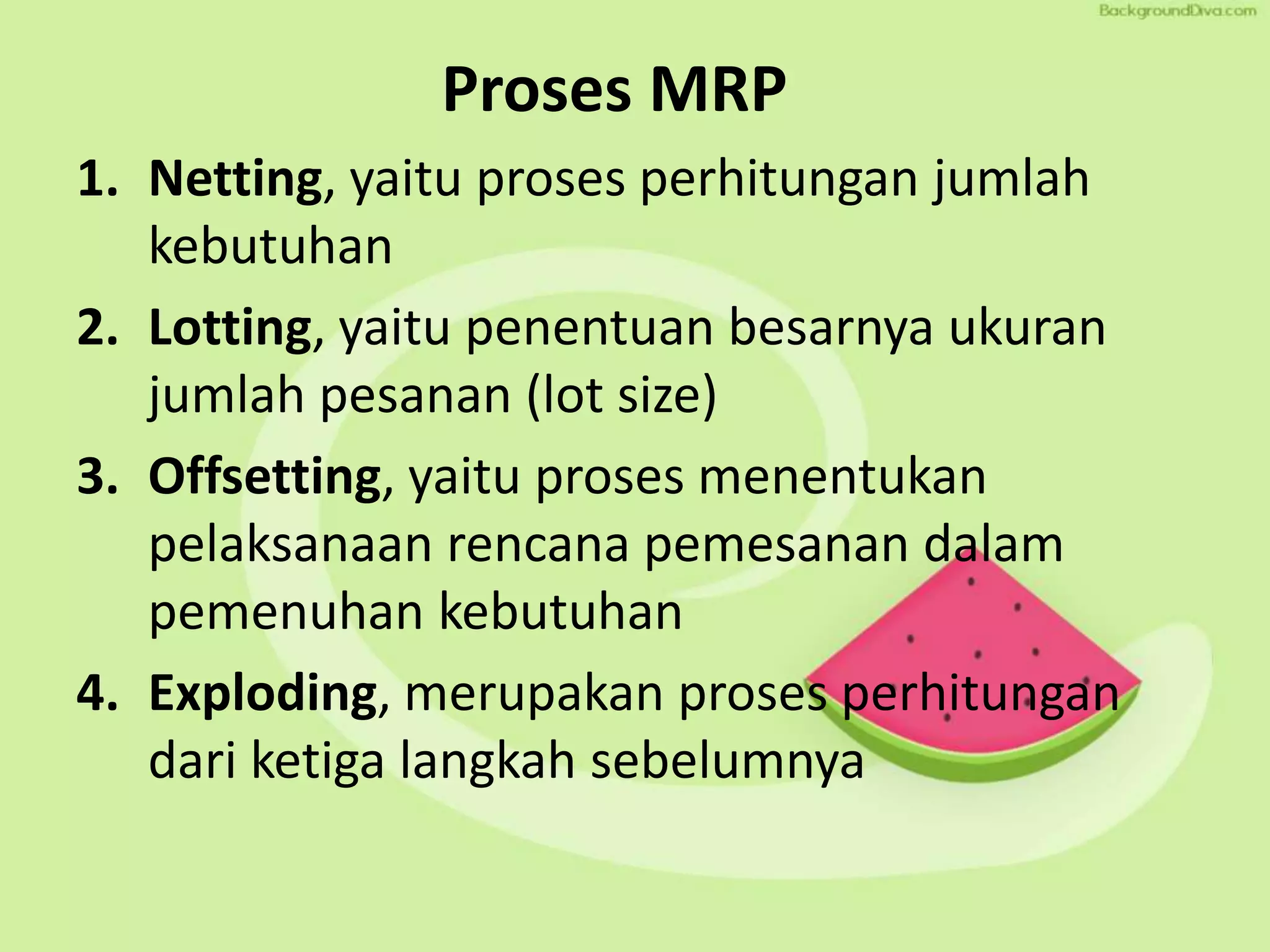 BackgroundDiva.com

Proses MRP

1. Netting, yaitu proses perhitungan jumlah kebutuhan

2. Lotting, yaitu penentuan besarnya ukuran jumlah pesanan (lot size)

3. Offsetting, yaitu proses menentukan pelaksanaan rencana pemesanan dalam pemenuhan kebutuhan

4. Exploding, merupakan proses perhitungan dari ketiga langkah sebelumnya